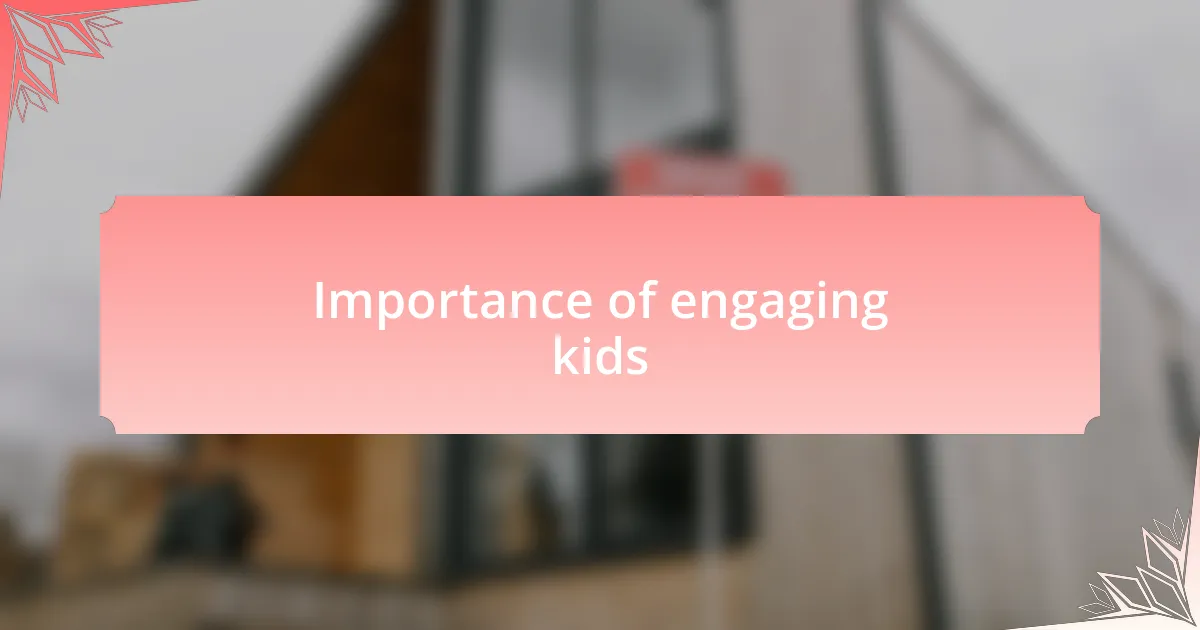 Importance of engaging kids